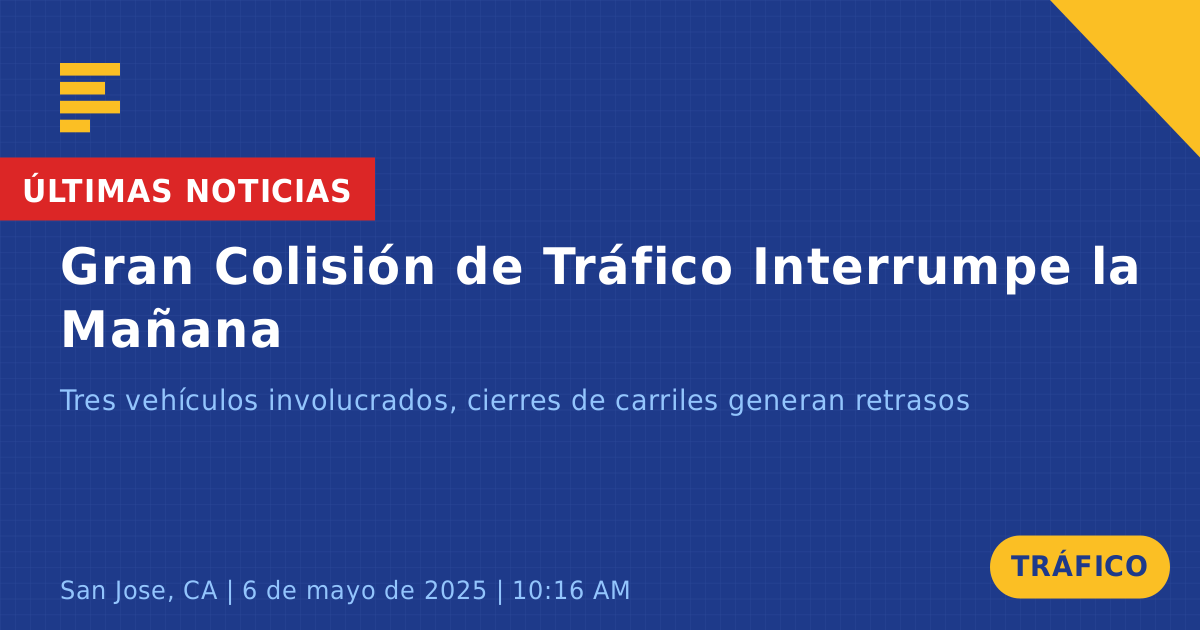 ÚLTIMAS NOTICIAS

Gran Colisión de Tráfico Interrumpe la Mañana

Tres vehículos involucrados, cierres de carriles generan retrasos

San Jose, CA | 6 de mayo de 2025 | 10:16 AM

TRÁFICO